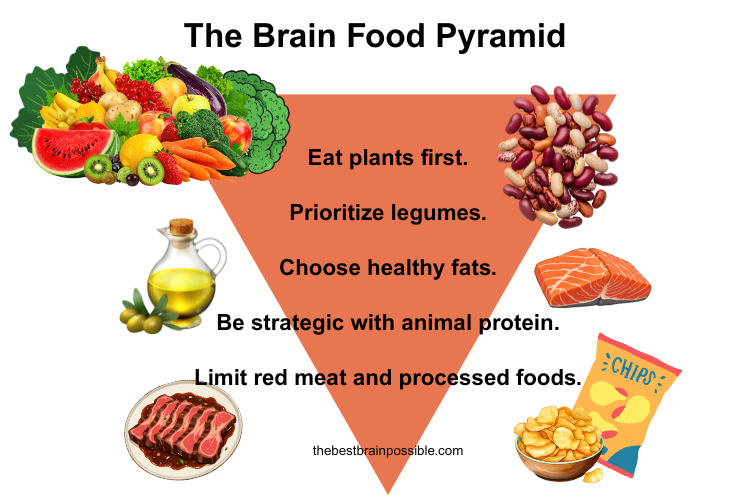 The Brain Food Pyramid

Eat plants first.

Prioritize legumes.

Choose healthy fats.

Be strategic with animal protein.

Limit red meat and processed foods.

CHIPS

thebestbrainpossible.com